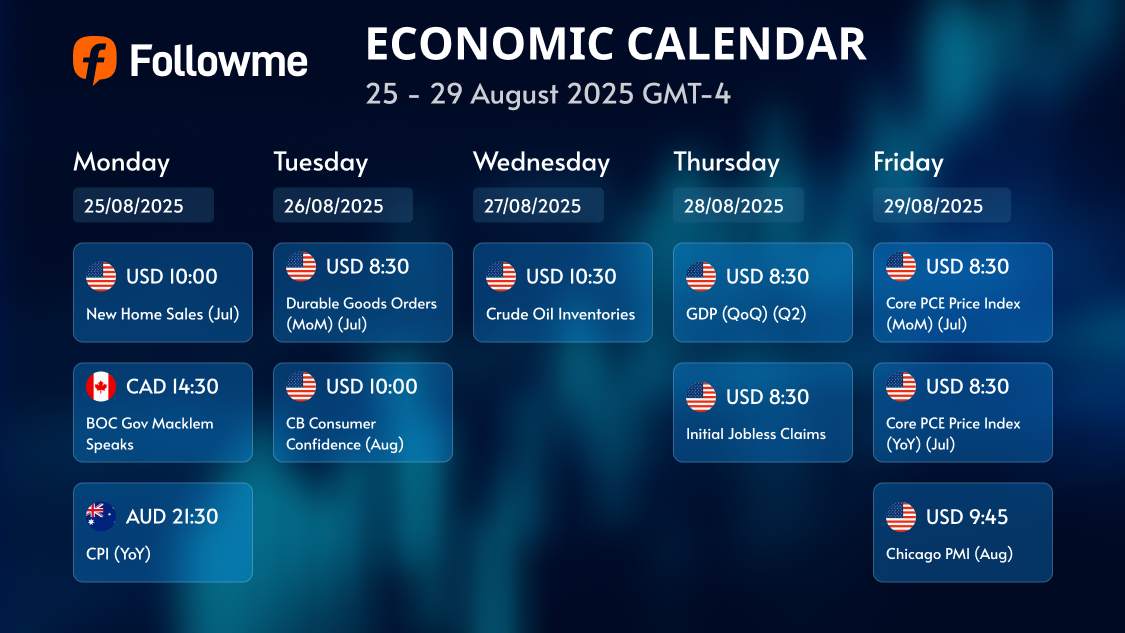 Followme

ECONOMIC CALENDAR

25 - 29 August 2025 GMT-4

Monday
25/08/2025
USD 10:00
New Home Sales (Jul)
CAD 14:30
BOC Gov Macklem Speaks
AUD 21:30
CPI (YoY)

Tuesday
26/08/2025
USD 8:30
Durable Goods Orders (MoM) (Jul)
USD 10:00
CB Consumer Confidence (Aug)

Wednesday
27/08/2025
USD 10:30
Crude Oil Inventories

Thursday
28/08/2025
USD 8:30
GDP (QoQ) (Q2)
USD 8:30
Initial Jobless Claims

Friday
29/08/2025
USD 8:30
Core PCE Price Index (MoM) (Jul)
USD 8:30
Core PCE Price Index (YoY) (Jul)
USD 9:45
Chicago PMI (Aug)